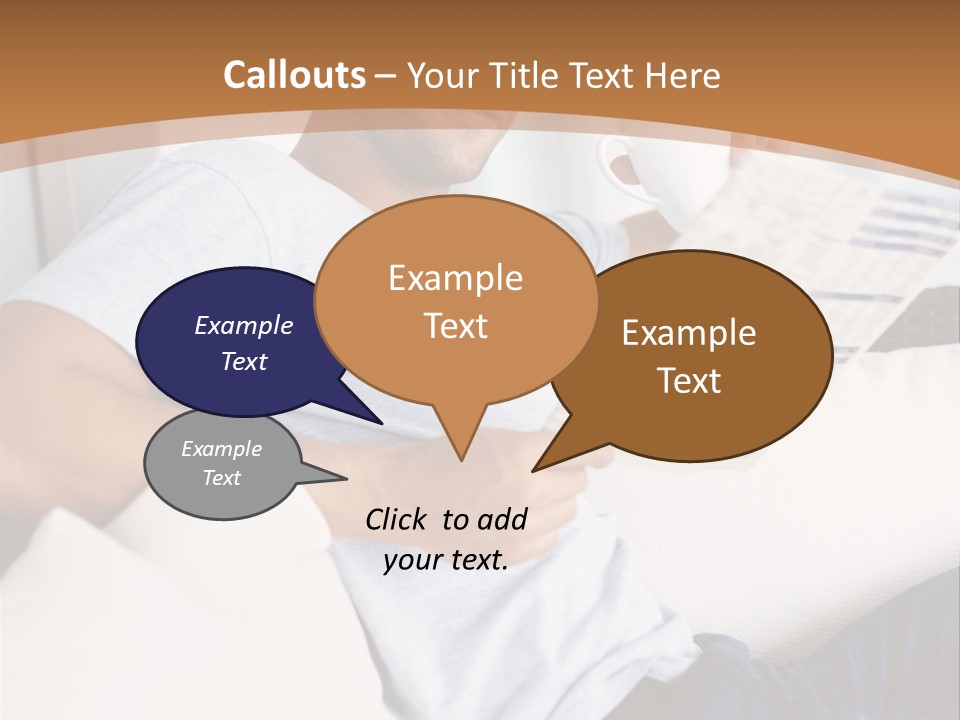 Callouts – Your Title Text Here

Example Text

Example Text

Example Text

Example Text

Click to add your text.